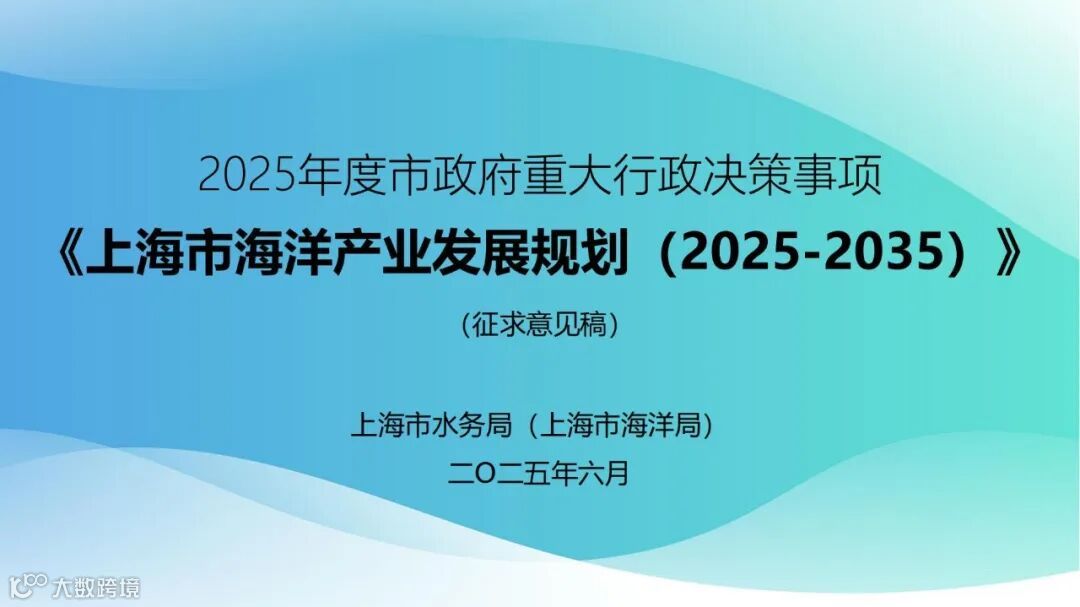 2025年度市政府重大行政决策事项

《上海市海洋产业发展规划（2025-2035）》

（征求意见稿）

上海市水务局（上海市海洋局）

二〇二五年六月

大数跨境